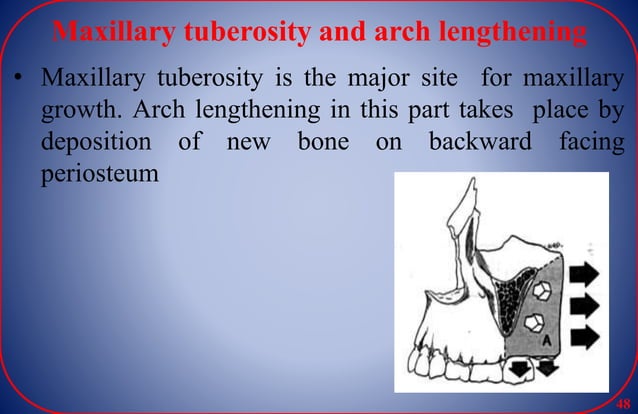 Maxillary tuberosity and arch lengthening

• Maxillary tuberosity is the major site for maxillary growth. Arch lengthening in this part takes place by deposition of new bone on backward facing periosteum

A

48